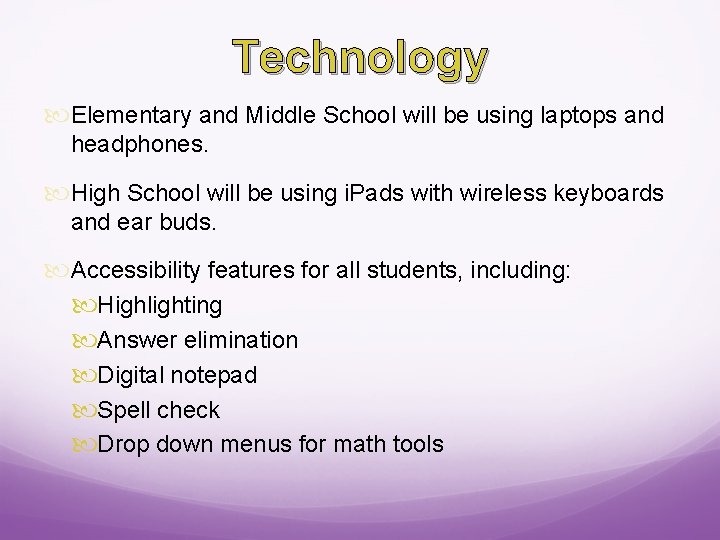 Technology

Elementary and Middle School will be using laptops and headphones.

High School will be using iPads with wireless keyboards and ear buds.

Accessibility features for all students, including:

Highlighting

Answer elimination

Digital notepad

Spell check

Drop down menus for math tools